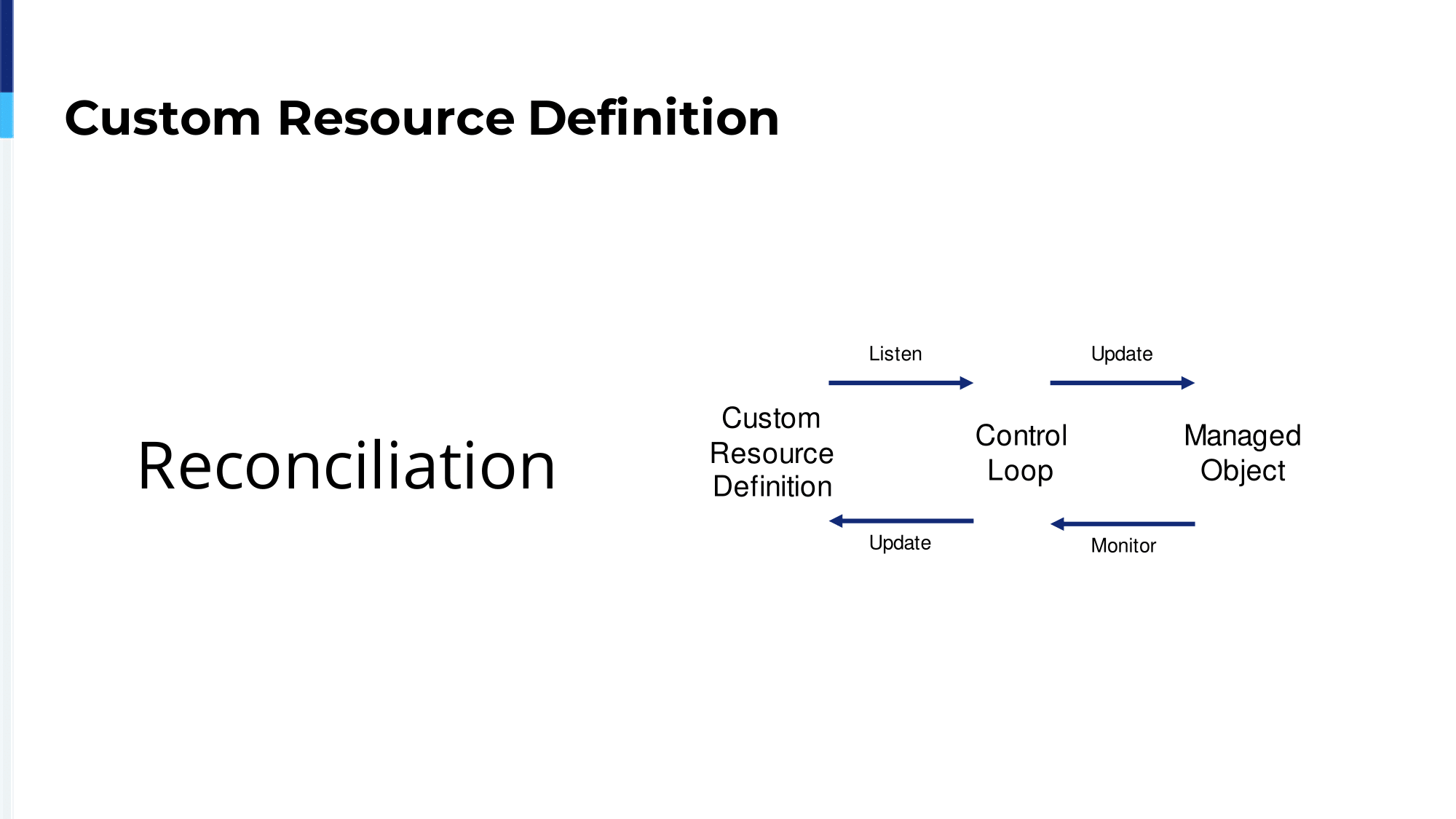 Custom Resource Definition

Reconciliation

Listen

Update

Custom Resource Definition

Control Loop

Managed Object

Update

Monitor